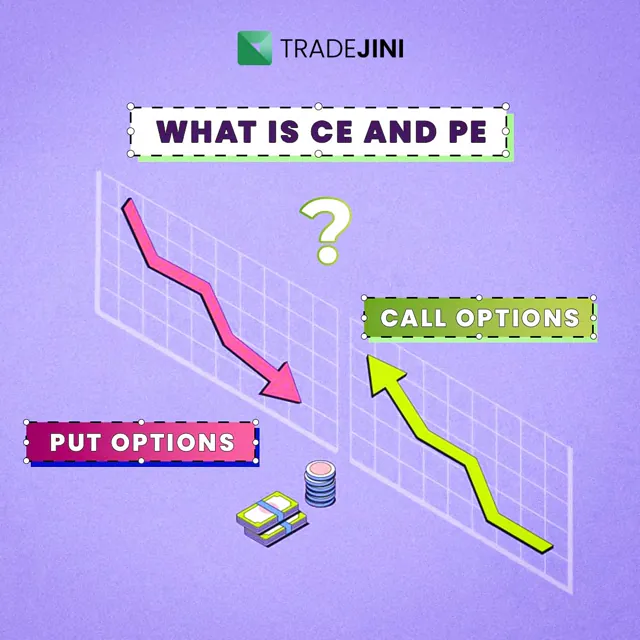 TRADEJINI

WHAT IS CE AND PE

?

CALL OPTIONS

PUT OPTIONS